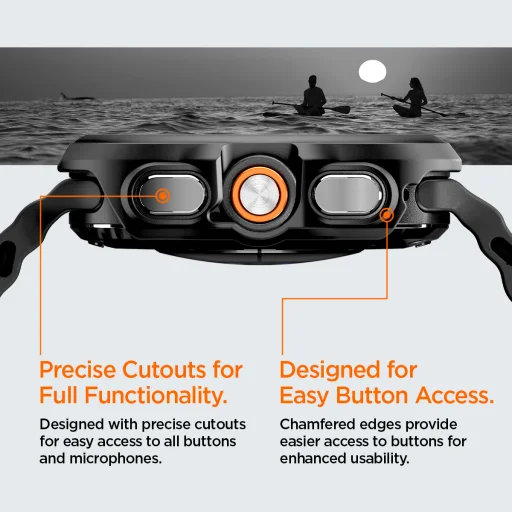 Precise Cutouts for Full Functionality.

Designed with precise cutouts for easy access to all buttons and microphones.

Designed for Easy Button Access.

Chamfered edges provide easier access to buttons for enhanced usability.